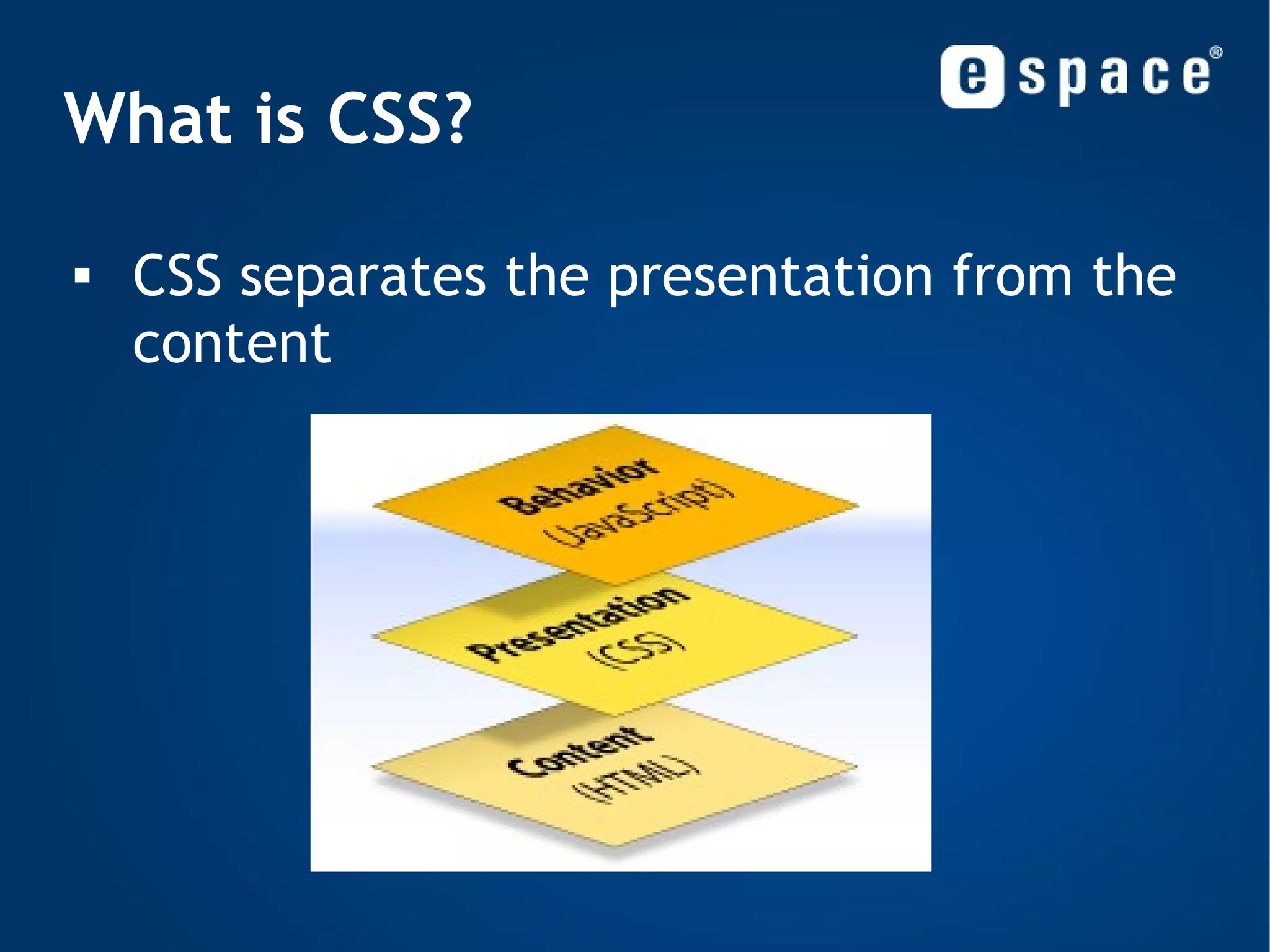 espace®

What is CSS?

▪ CSS separates the presentation from the content

Behavior
(JavaScript)

Presentation
(CSS)

Content
(HTML)